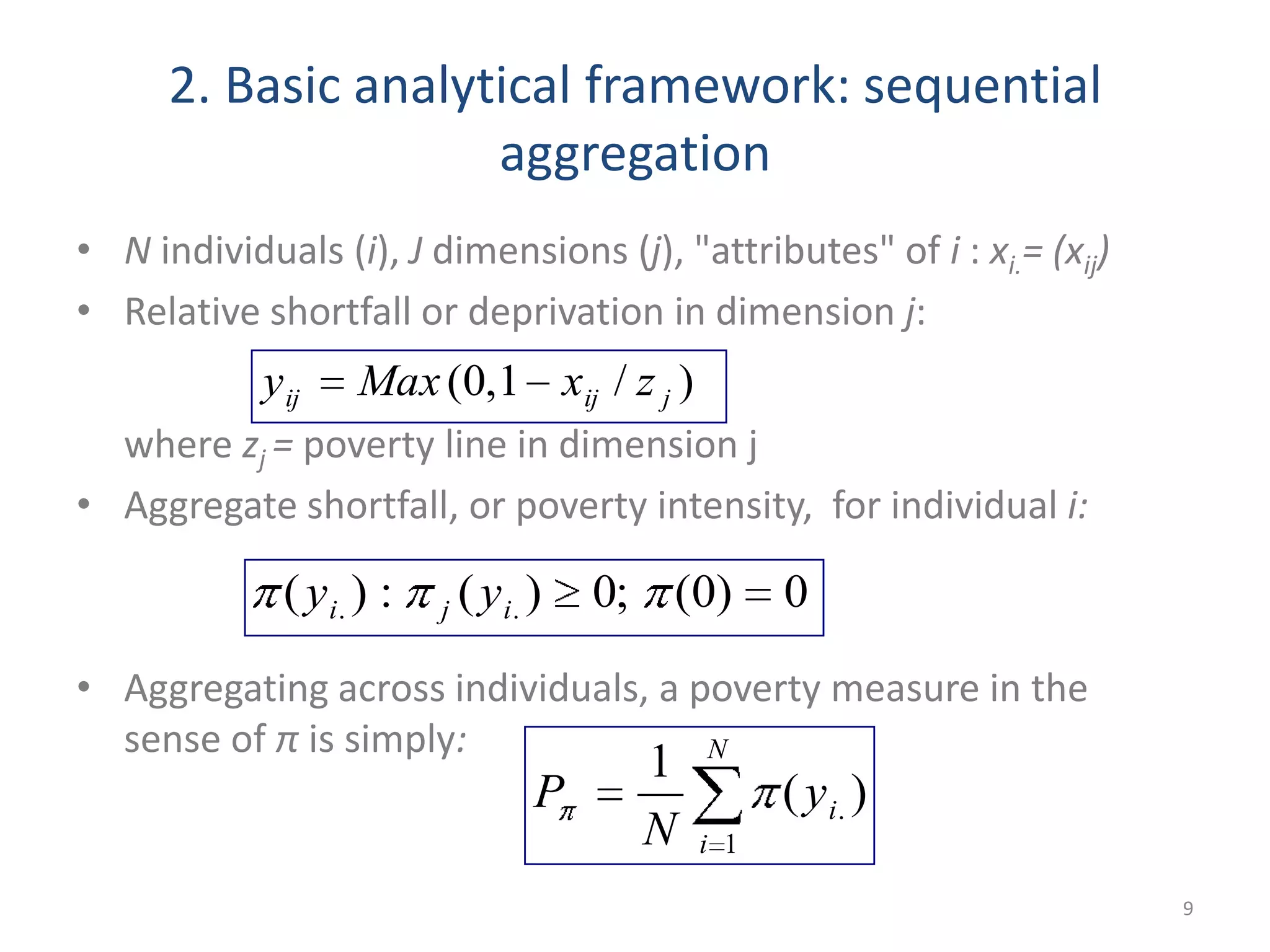 2. Basic analytical framework: sequential aggregation

• $N$ individuals ($i$), $J$ dimensions ($j$), "attributes" of $i$ : $x_{i.} = (x_{ij})$
• Relative shortfall or deprivation in dimension $j$:

$y_{ij} = Max(0, 1 - x_{ij} / z_j)$

where $z_j$ = poverty line in dimension j
• Aggregate shortfall, or poverty intensity, for individual $i$:

$\pi(y_{i.}) : \pi_j(y_{i.}) \geq 0; \pi(0) = 0$

• Aggregating across individuals, a poverty measure in the sense of $\pi$ is simply:

$P_\pi = \frac{1}{N} \sum_{i=1}^{N} \pi(y_{i.})$

9